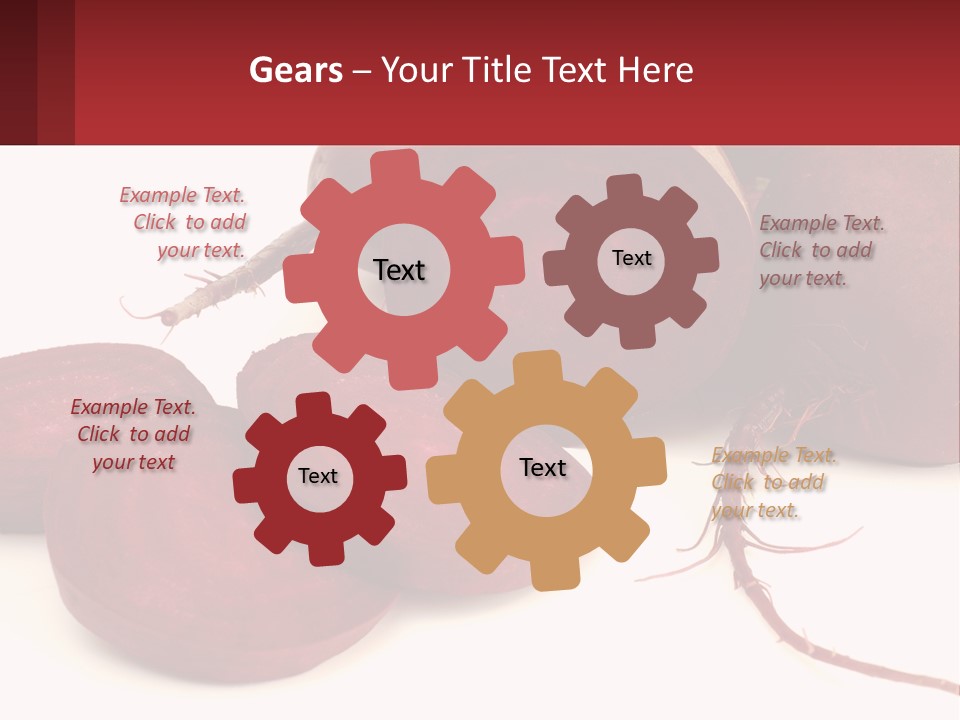 Gears – Your Title Text Here

Example Text. Click to add your text.

Text

Text

Example Text. Click to add your text.

Example Text. Click to add your text

Text

Text

Example Text. Click to add your text.